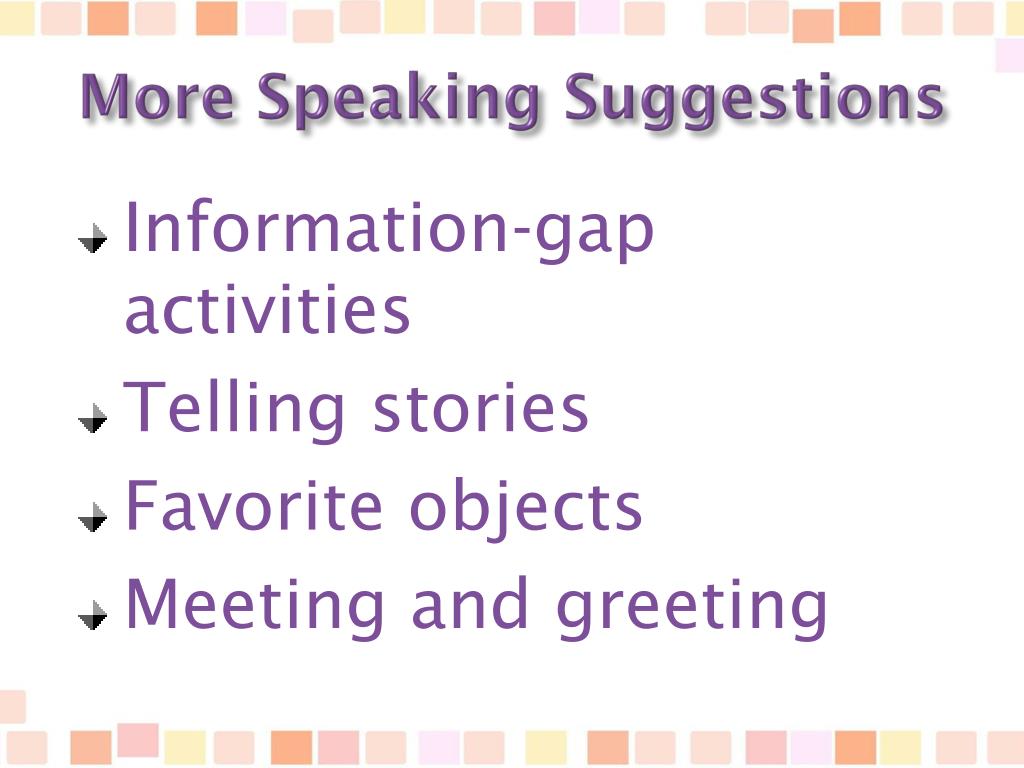 More Speaking Suggestions

Information-gap activities

Telling stories

Favorite objects

Meeting and greeting